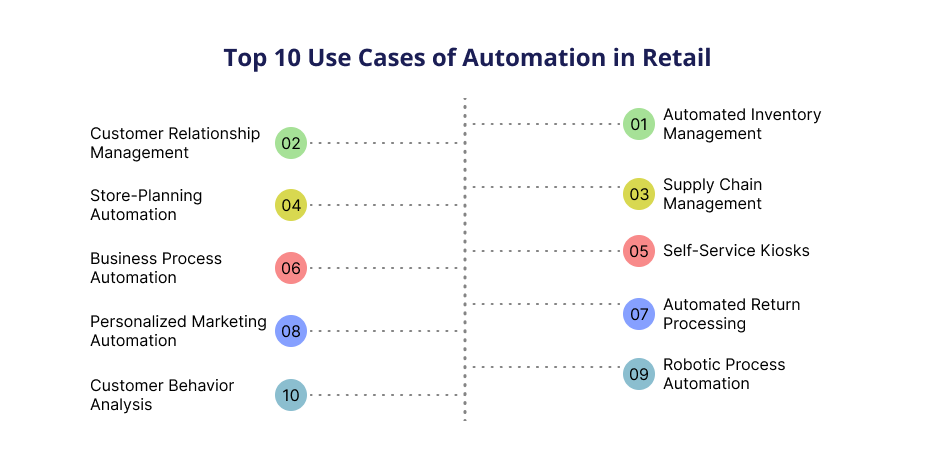 Top 10 Use Cases of Automation in Retail

Customer Relationship Management 02

Store-Planning Automation 04

Business Process Automation 06

Personalized Marketing Automation 08

Customer Behavior Analysis 10

01 Automated Inventory Management

03 Supply Chain Management

05 Self-Service Kiosks

07 Automated Return Processing

09 Robotic Process Automation